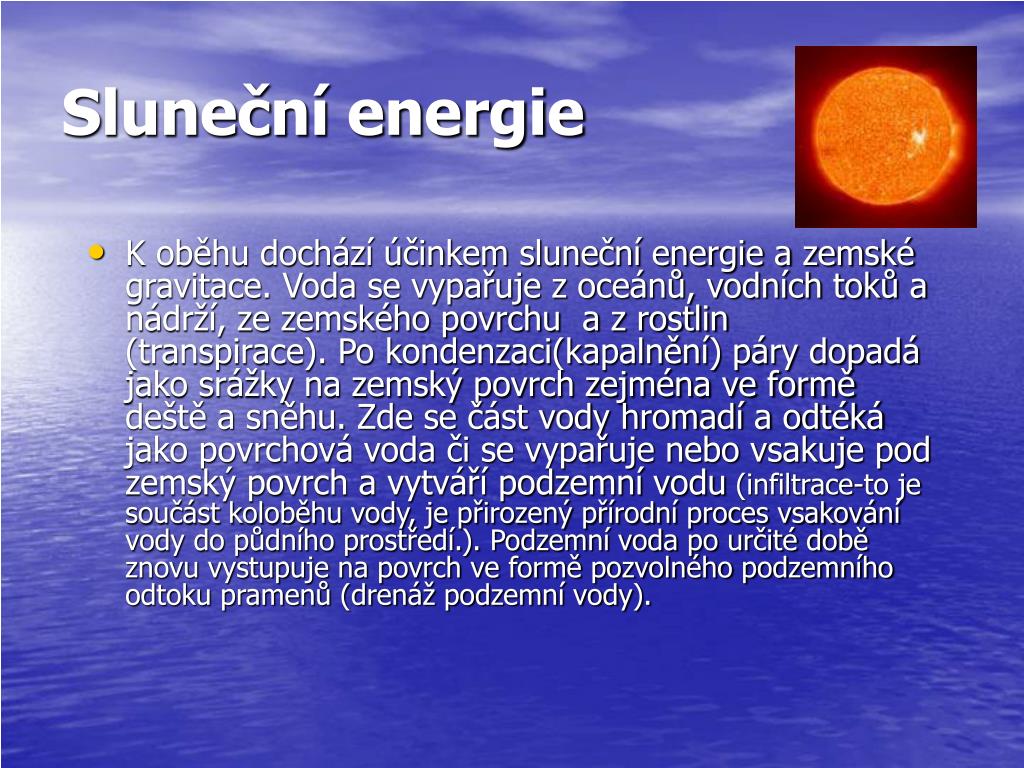 Sluneční energie

• K oběhu dochází účinkem sluneční energie a zemské gravitace. Voda se vypařuje z oceánů, vodních toků a nádrží, ze zemského povrchu a z rostlin (transpirace). Po kondenzaci(kapalnění) páry dopadá jako srážky na zemský povrch zejména ve formě deště a sněhu. Zde se část vody hromadí a odtéká jako povrchová voda či se vypařuje nebo vsakuje pod zemský povrch a vytváří podzemní vodu (infiltrace-to je součást koloběhu vody, je přirozený přírodní proces vsakování vody do půdního prostředí.). Podzemní voda po určité době znovu vystupuje na povrch ve formě pozvolného podzemního odtoku pramenů (drenáž podzemní vody).